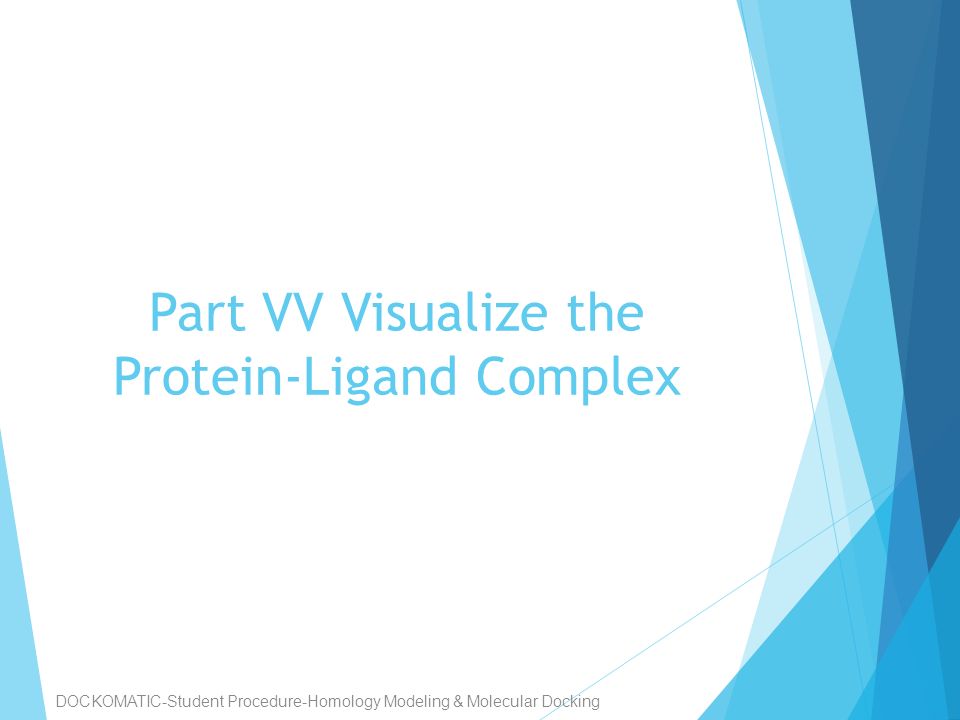 Part VV Visualize the Protein-Ligand Complex

DOCKOMATIC-Student Procedure-Homology Modeling & Molecular Docking